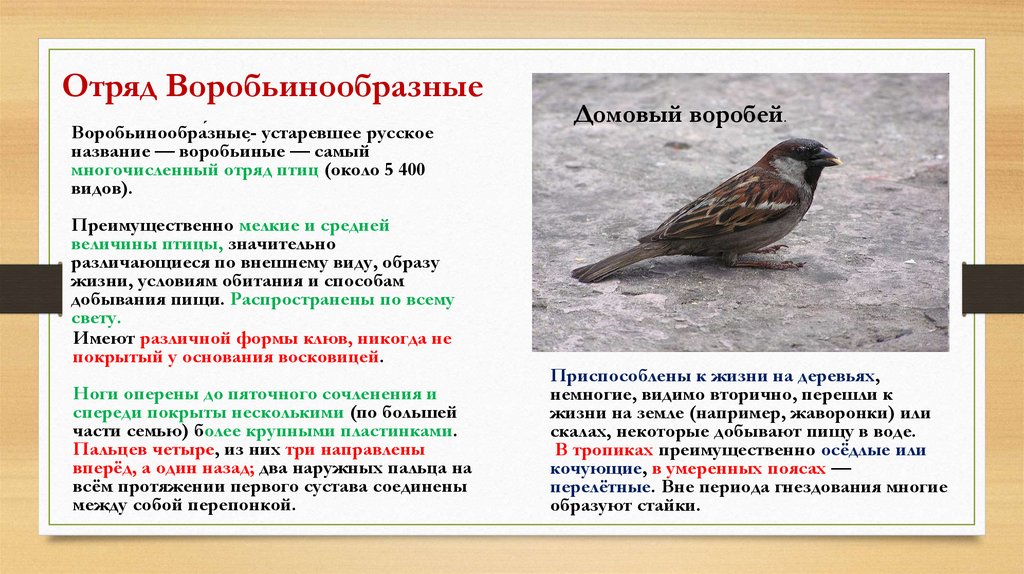 Отряд Воробьинообразные

Воробьинообра́зные- устаревшее русское название — воробьиные — самый многочисленный отряд птиц (около 5 400 видов).

Преимущественно мелкие и средней величины птицы, значительно различающиеся по внешнему виду, образу жизни, условиям обитания и способам добывания пищи. Распространены по всему свету.

Имеют различной формы клюв, никогда не покрытый у основания восковицей.

Ноги оперены до пяточного сочленения и спереди покрыты несколькими (по большей части семью) более крупными пластинками. Пальцев четыре, из них три направлены вперёд, а один назад; два наружных пальца на всём протяжении первого сустава соединены между собой перепонкой.

Домовый воробей.

Приспособлены к жизни на деревьях, немногие, видимо вторично, перешли к жизни на земле (например, жаворонки) или скалах, некоторые добывают пищу в воде. В тропиках преимущественно осёдлые или кочующие, в умеренных поясах — перелётные. Вне периода гнездования многие образуют стайки.